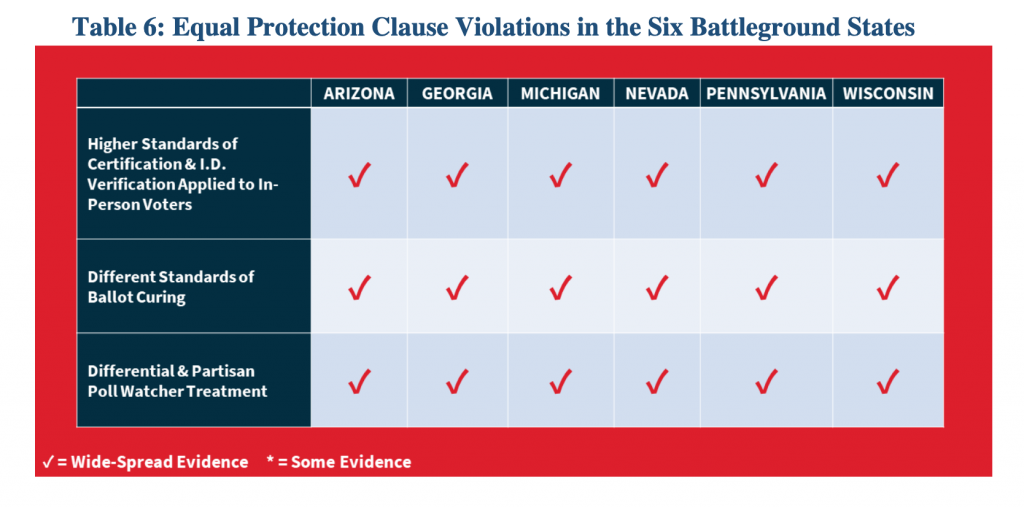 Table 6: Equal Protection Clause Violations in the Six Battleground States

| | ARIZONA | GEORGIA | MICHIGAN | NEVADA | PENNSYLVANIA | WISCONSIN |
|---|---|---|---|---|---|---|
| Higher Standards of Certification & I.D. Verification Applied to In-Person Voters | ✓ | ✓ | ✓ | ✓ | ✓ | ✓ |
| Different Standards of Ballot Curing | ✓ | ✓ | ✓ | ✓ | ✓ | ✓ |
| Differential & Partisan Poll Watcher Treatment | ✓ | ✓ | ✓ | ✓ | ✓ | ✓ |

✓ = Wide-Spread Evidence   * = Some Evidence